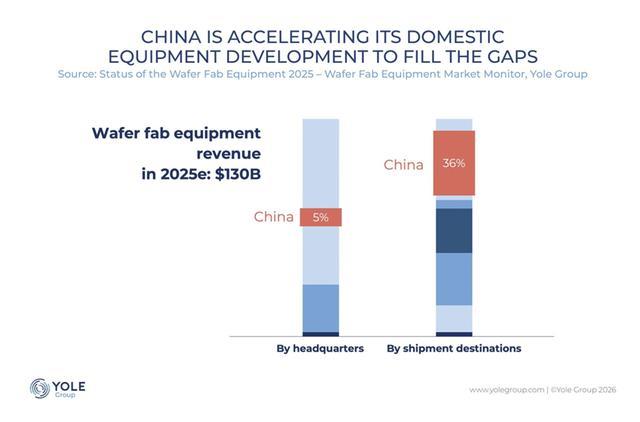 CHINA IS ACCELERATING ITS DOMESTIC EQUIPMENT DEVELOPMENT TO FILL THE GAPS
Source: Status of the Wafer Fab Equipment 2025 – Wafer Fab Equipment Market Monitor, Yole Group

Wafer fab equipment revenue in 2025e: $130B

China 5%

China 36%

By headquarters

By shipment destinations

YOLE Group

www.yolegroup.com | ©Yole Group 2026